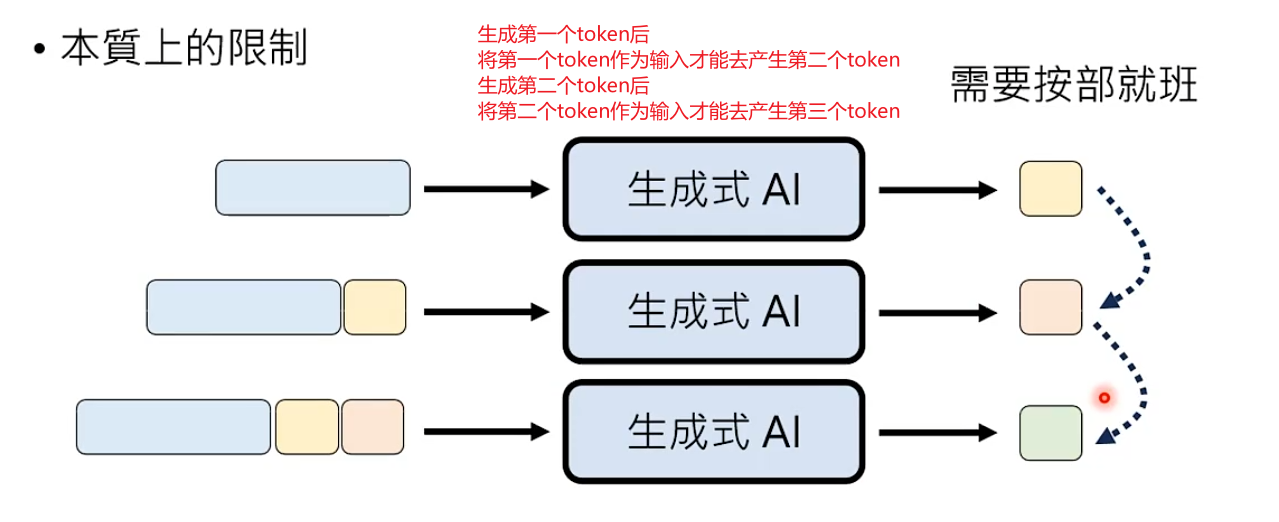 • 本質上的限制

生成第一个token后
将第一个token作为输入才能去产生第二个token
生成第二个token后
将第二个token作为输入才能去产生第三个token

需要按部就班

生成式 AI

生成式 AI

生成式 AI